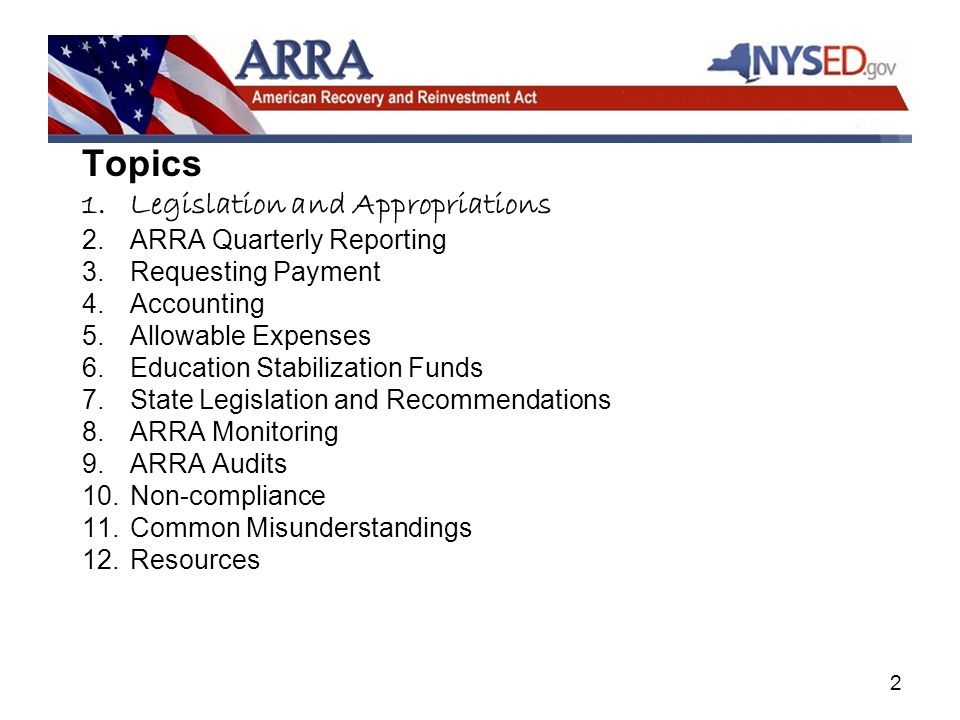 ARRA
American Recovery and Reinvestment Act
NYSED.gov

Topics
1. Legislation and Appropriations
2. ARRA Quarterly Reporting
3. Requesting Payment
4. Accounting
5. Allowable Expenses
6. Education Stabilization Funds
7. State Legislation and Recommendations
8. ARRA Monitoring
9. ARRA Audits
10. Non-compliance
11. Common Misunderstandings
12. Resources

2